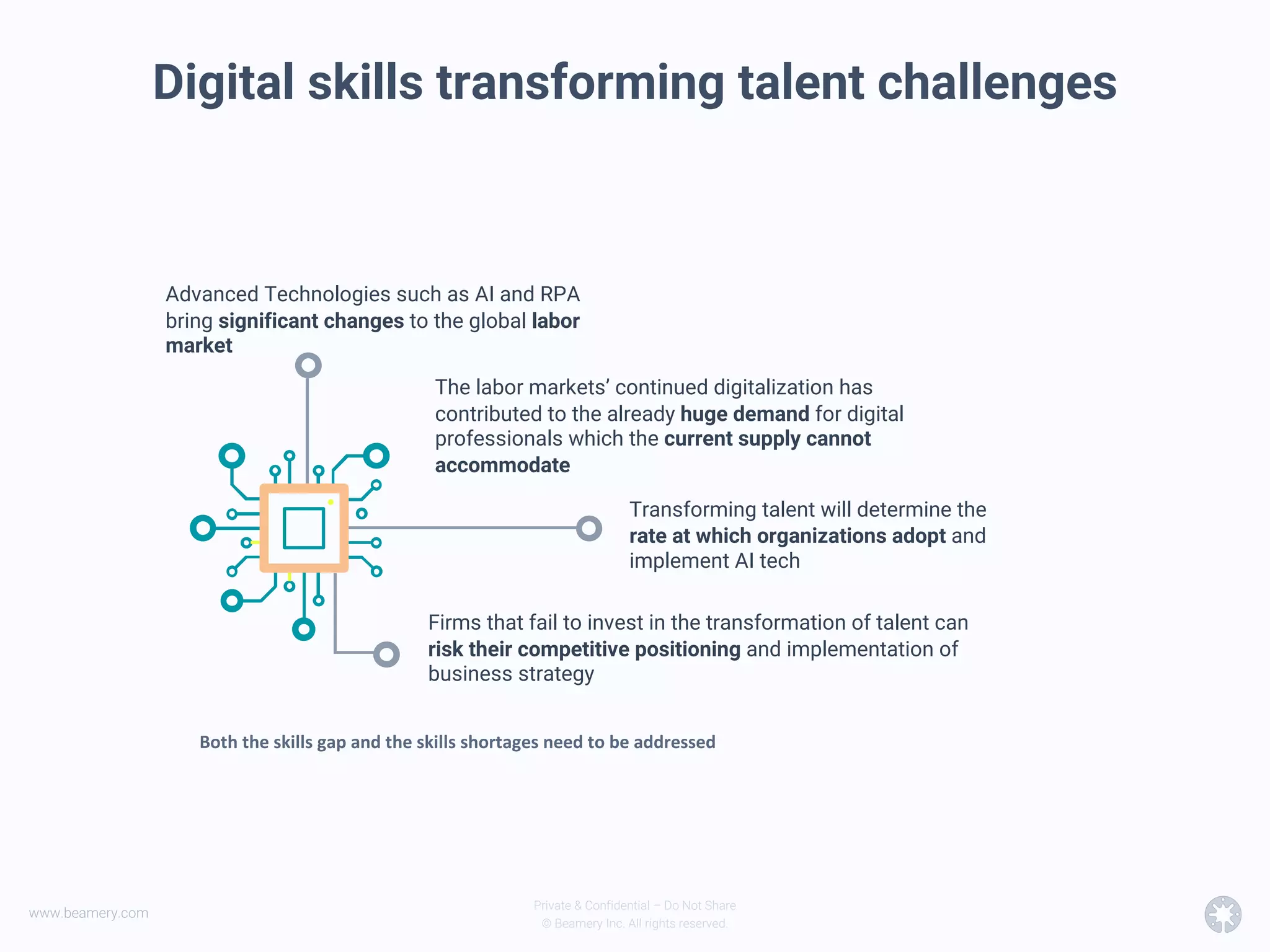 Digital skills transforming talent challenges

Advanced Technologies such as AI and RPA bring significant changes to the global labor market

The labor markets' continued digitalization has contributed to the already huge demand for digital professionals which the current supply cannot accommodate

Transforming talent will determine the rate at which organizations adopt and implement AI tech

Firms that fail to invest in the transformation of talent can risk their competitive positioning and implementation of business strategy

Both the skills gap and the skills shortages need to be addressed

www.beamery.com

Private & Confidential – Do Not Share
© Beamery Inc. All rights reserved.